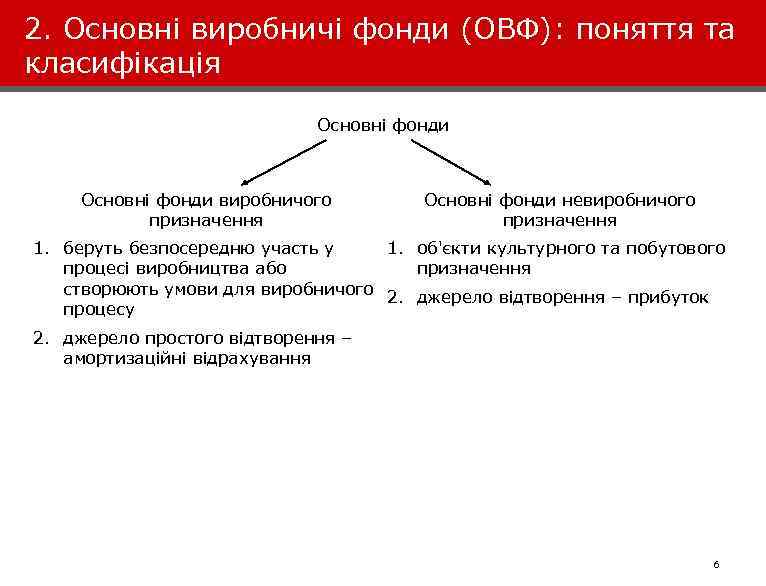 2. Основні виробничі фонди (ОВФ): поняття та класифікація

Основні фонди

Основні фонди виробничого призначення

1. беруть безпосередню участь у процесі виробництва або створюють умови для виробничого процесу
2. джерело простого відтворення – амортизаційні відрахування

Основні фонди невиробничого призначення

1. об'єкти культурного та побутового призначення
2. джерело відтворення – прибуток

6